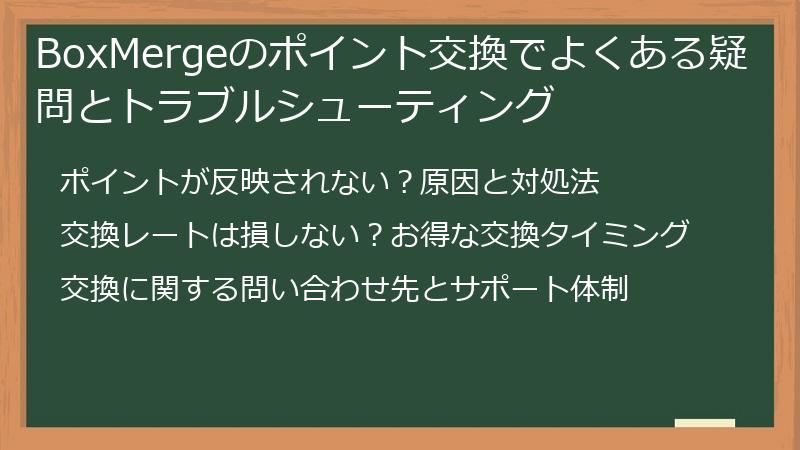 BoxMergeのポイント交換でよくある疑問とトラブルシューティング

ポイントが反映されない？原因と対処法

交換レートは損しない？お得な交換タイミング

交換に関する問い合わせ先とサポート体制